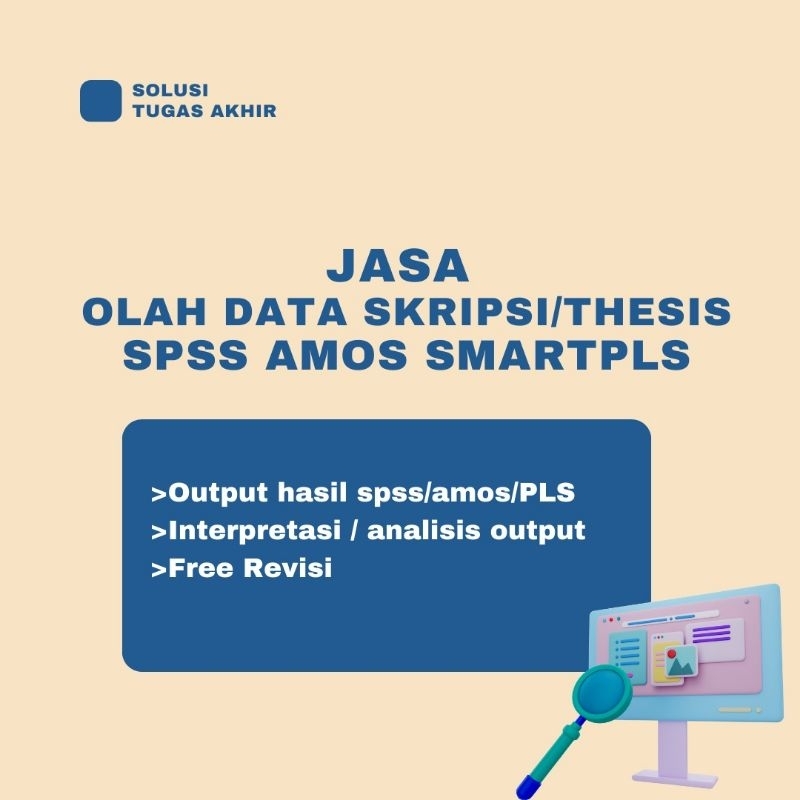 SOLUSI
TUGAS AKHIR

JASA
OLAH DATA SKRIPSI/THESIS
SPSS AMOS SMARTPLS

>Output hasil spss/amos/PLS
>Interpretasi / analisis output
>Free Revisi